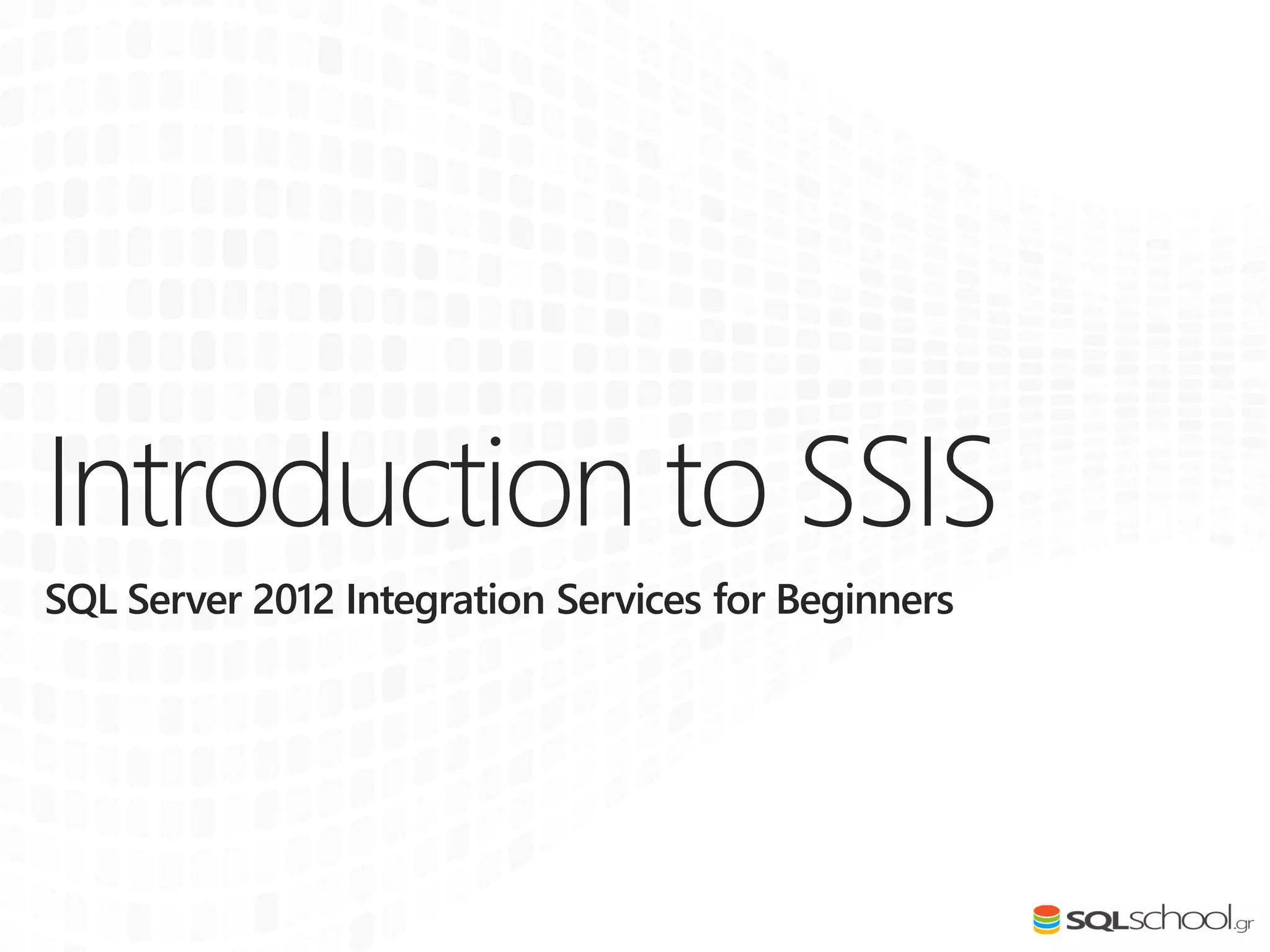 Introduction to SSIS

SQL Server 2012 Integration Services for Beginners

SQLschool.gr